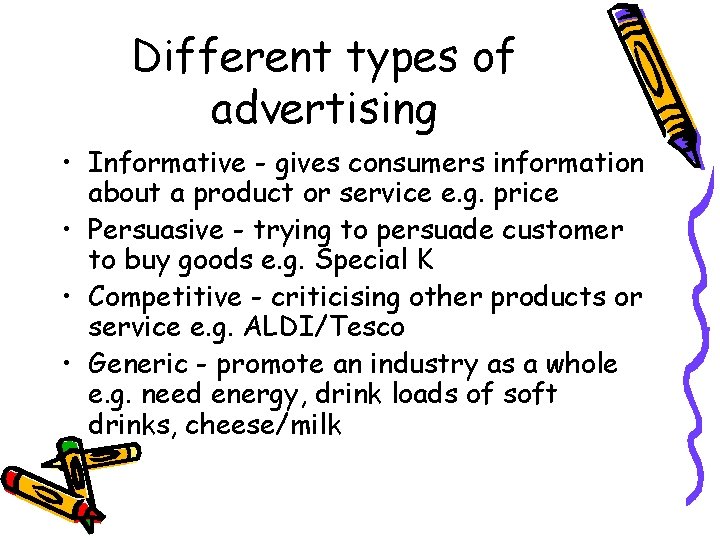 Different types of advertising

• Informative - gives consumers information about a product or service e.g. price
• Persuasive - trying to persuade customer to buy goods e.g. Special K
• Competitive - criticising other products or service e.g. ALDI/Tesco
• Generic - promote an industry as a whole e.g. need energy, drink loads of soft drinks, cheese/milk